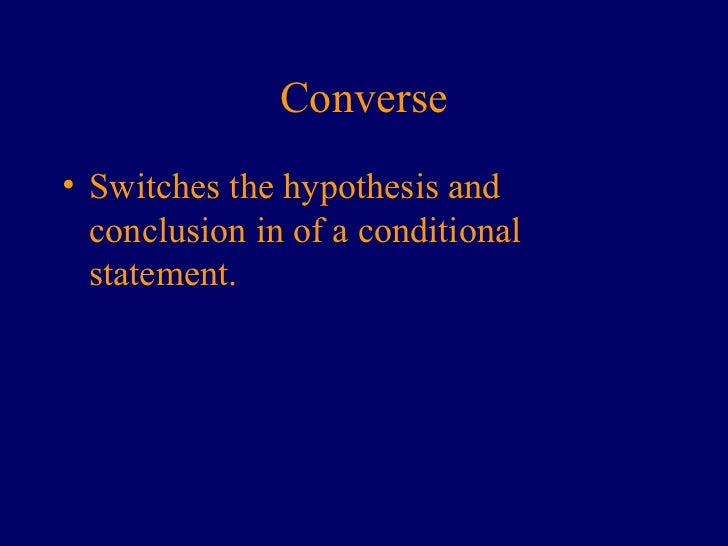 Converse

• Switches the hypothesis and conclusion in of a conditional statement.